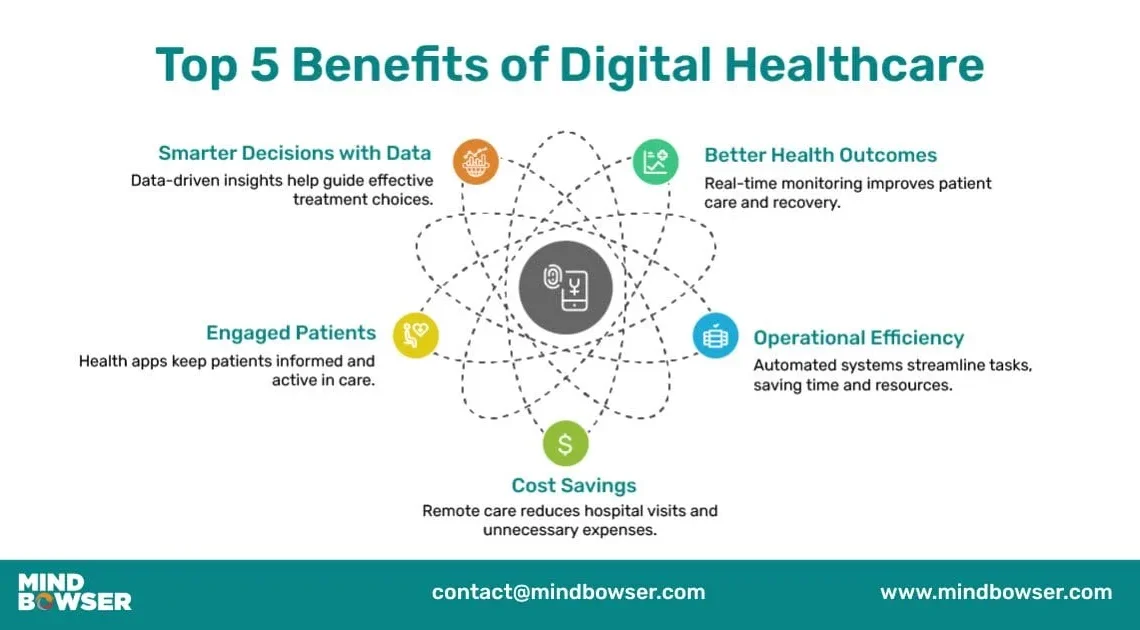 Top 5 Benefits of Digital Healthcare

Smarter Decisions with Data
Data-driven insights help guide effective treatment choices.

Better Health Outcomes
Real-time monitoring improves patient care and recovery.

Engaged Patients
Health apps keep patients informed and active in care.

Operational Efficiency
Automated systems streamline tasks, saving time and resources.

Cost Savings
Remote care reduces hospital visits and unnecessary expenses.

MIND BOWSER

contact@mindbowser.com

www.mindbowser.com